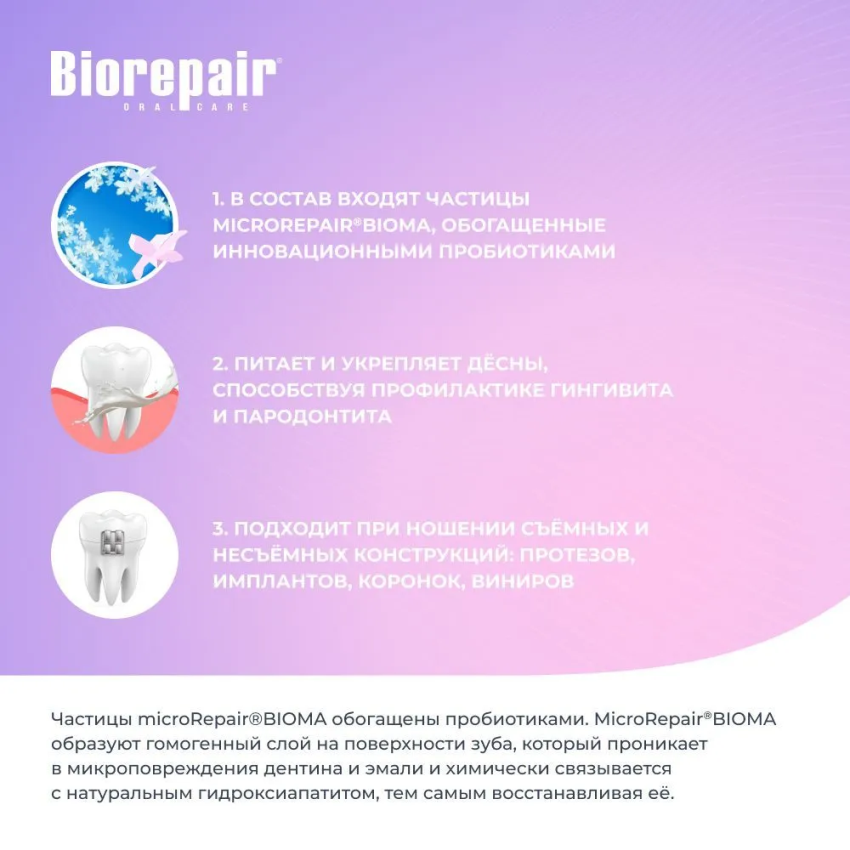 Biorepair®
ORAL CARE

1. В СОСТАВ ВХОДЯТ ЧАСТИЦЫ MICROREPAIR®BIOMA, ОБОГАЩЕННЫЕ ИННОВАЦИОННЫМИ ПРОБИОТИКАМИ

2. ПИТАЕТ И УКРЕПЛЯЕТ ДЁСНЫ, СПОСОБСТВУЯ ПРОФИЛАКТИКЕ ГИНГИВИТА И ПАРОДОНТИТА

3. ПОДХОДИТ ПРИ НОШЕНИИ СЪЁМНЫХ И НЕСЪЁМНЫХ КОНСТРУКЦИЙ: ПРОТЕЗОВ, ИМПЛАНТОВ, КОРОНОК, ВИНИРОВ

Частицы microRepair®BIOMA обогащены пробиотиками. MicroRepair®BIOMA образуют гомогенный слой на поверхности зуба, который проникает в микроповреждения дентина и эмали и химически связывается с натуральным гидроксиапатитом, тем самым восстанавливая её.